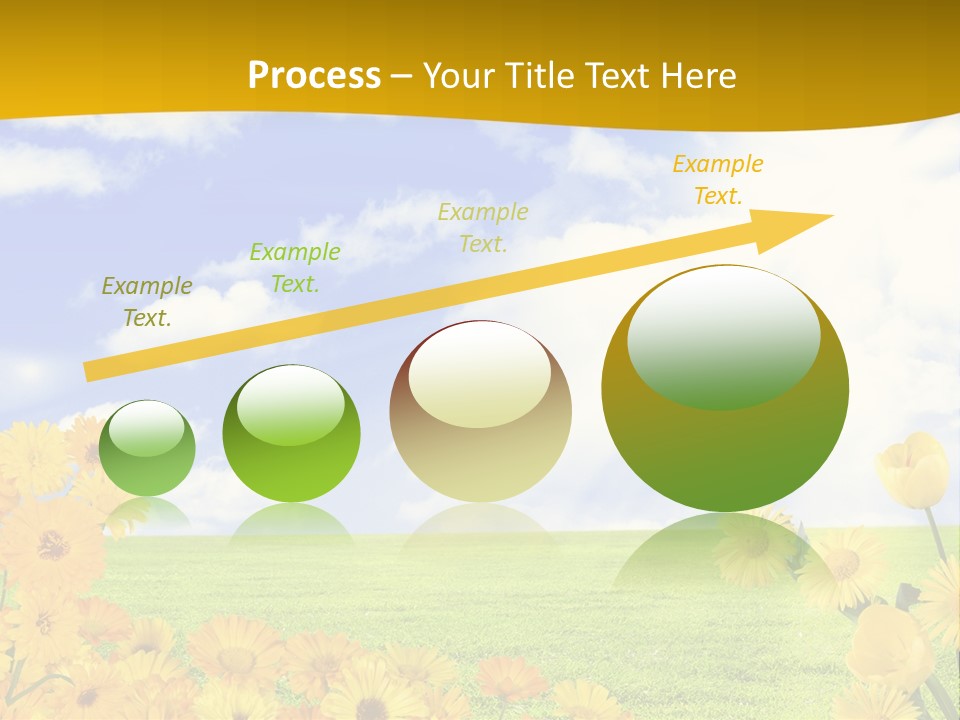 Process – Your Title Text Here

Example Text.

Example Text.

Example Text.

Example Text.